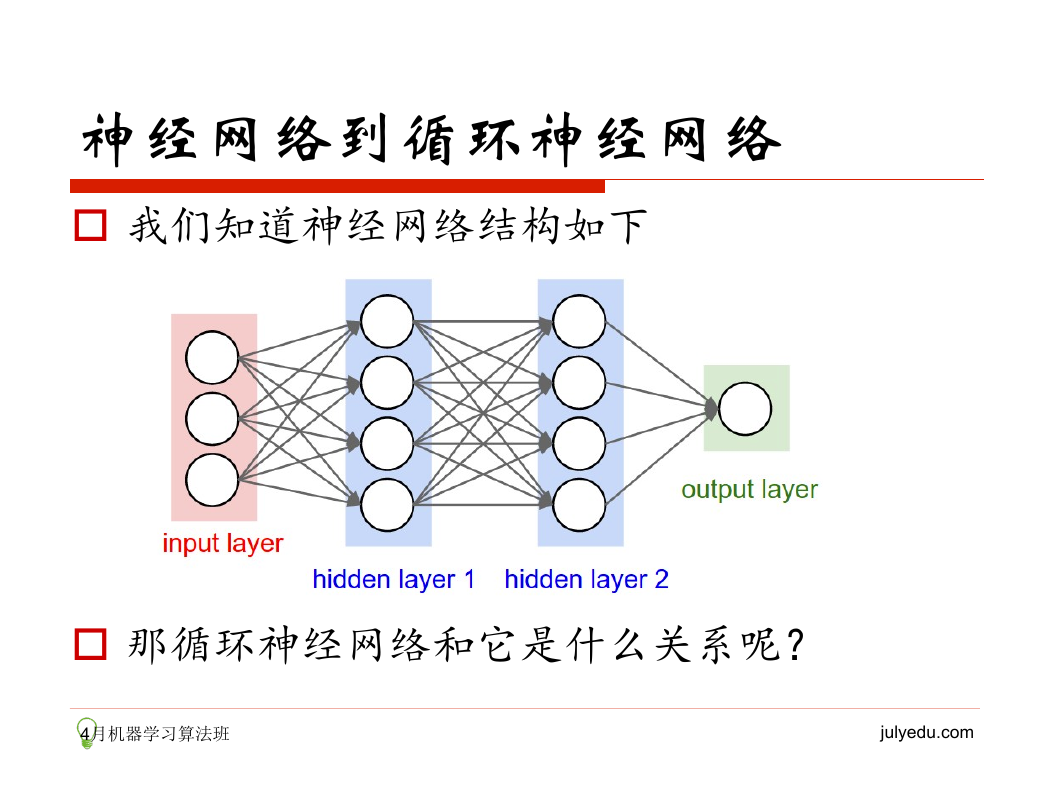 神经网络到循环神经网络

□ 我们知道神经网络结构如下

input layer

hidden layer 1

hidden layer 2

output layer

□ 那循环神经网络和它是什么关系呢?

4月机器学习算法班

julyedu.com